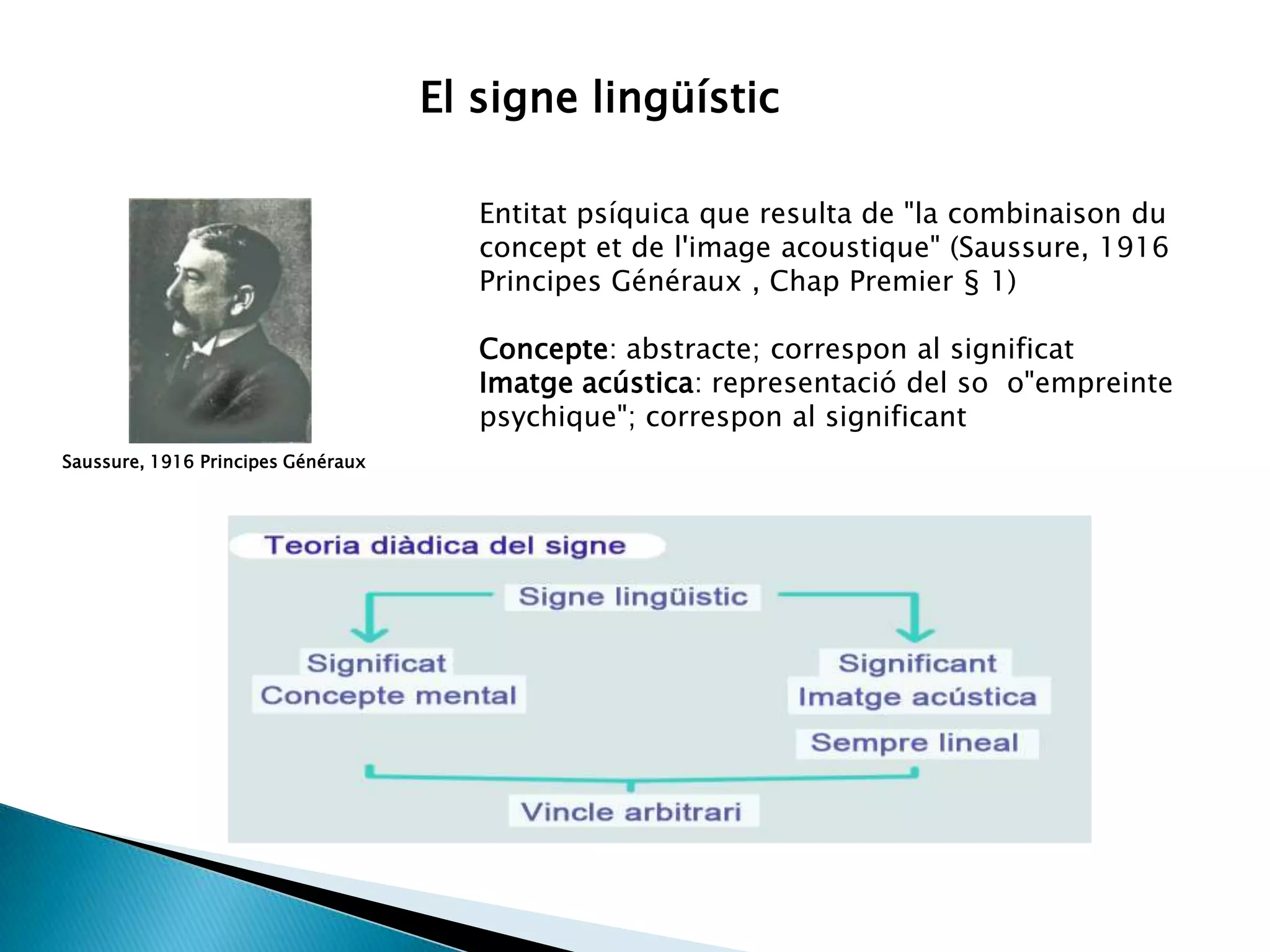 El signe lingüístic

Saussure, 1916 Principes Généraux

Entitat psíquica que resulta de "la combinaison du concept et de l'image acoustique" (Saussure, 1916 Principes Généraux , Chap Premier § 1)

Concepte: abstracte; correspon al significat
Imatge acústica: representació del so o"empreinte psychique"; correspon al significant

Teoria diàdica del signe

Signe lingüistic

Significat
Concepte mental

Significant
Imatge acústica

Sempre lineal

Vincle arbitrari